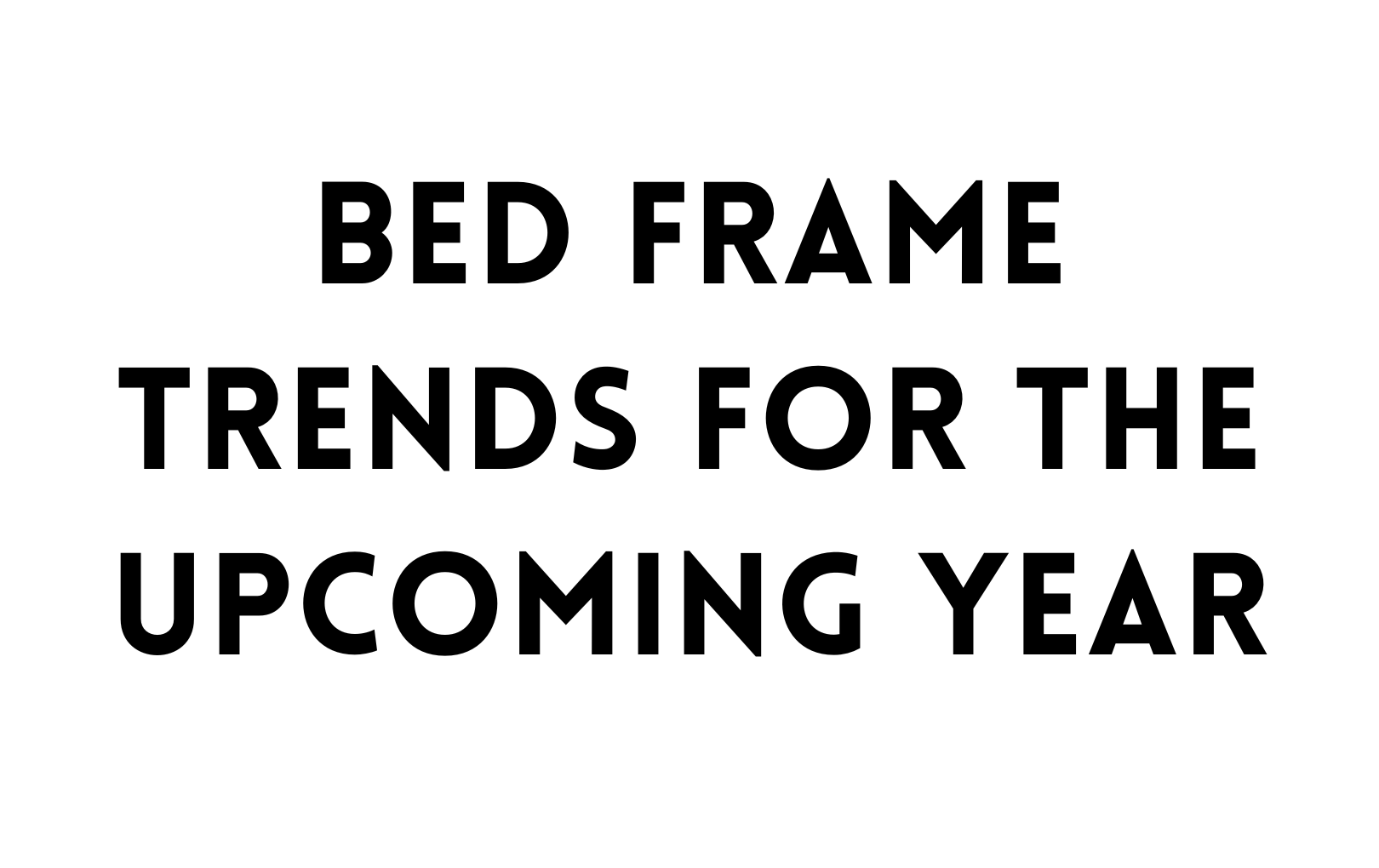 BED FRAME TRENDS FOR THE UPCOMING YEAR